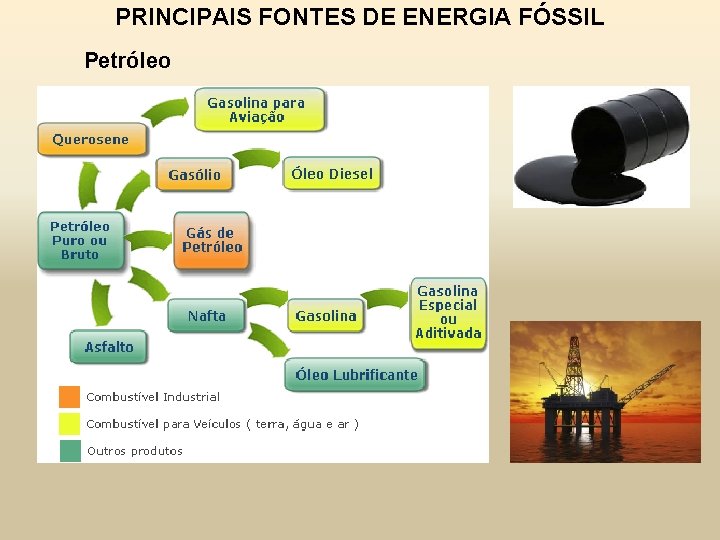 PRINCIPAIS FONTES DE ENERGIA FÓSSIL

Petróleo

Gasolina para Aviação

Querosene

Gasólio

Óleo Diesel

Petróleo Puro ou Bruto

Gás de Petróleo

Nafta

Gasolina

Gasolina Especial ou Aditivada

Asfalto

Óleo Lubrificante

Combustível Industrial

Combustível para Veículos ( terra, água e ar )

Outros produtos